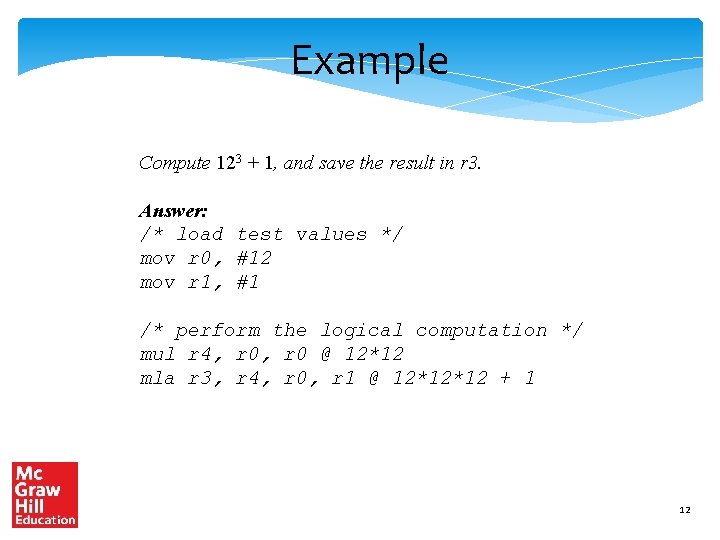 Example

Compute $12^3 + 1$, and save the result in r3.

Answer:
/* load test values */
mov r0, #12
mov r1, #1

/* perform the logical computation */
mul r4, r0, r0 @ 12*12
mla r3, r4, r0, r1 @ 12*12*12 + 1

Mc Graw Hill Education

12